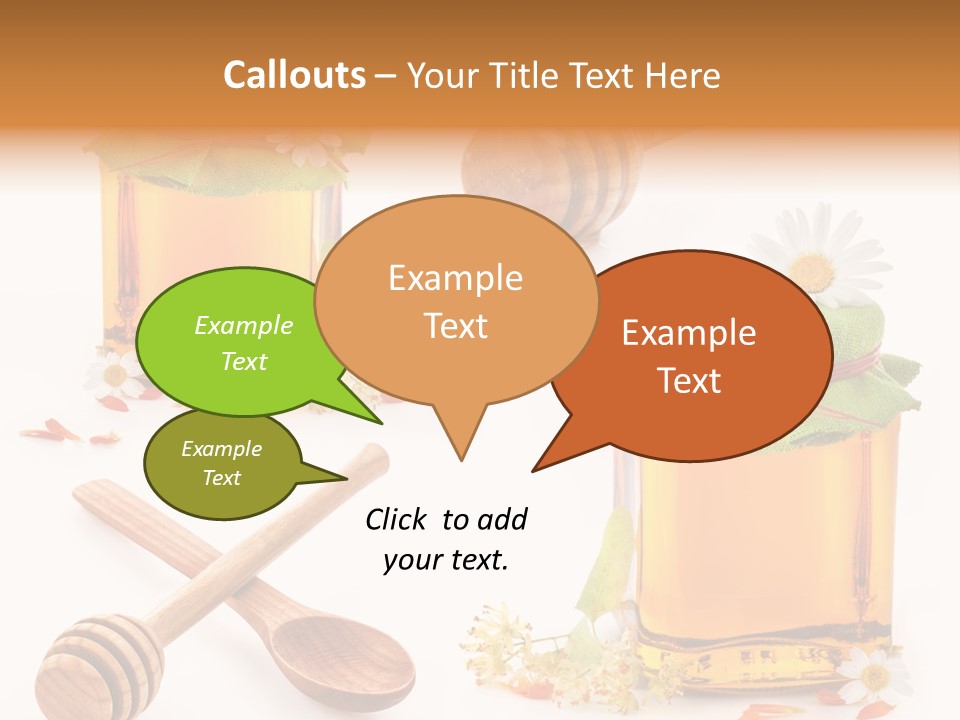 Callouts – Your Title Text Here

Example Text

Example Text

Example Text

Example Text

Click to add your text.